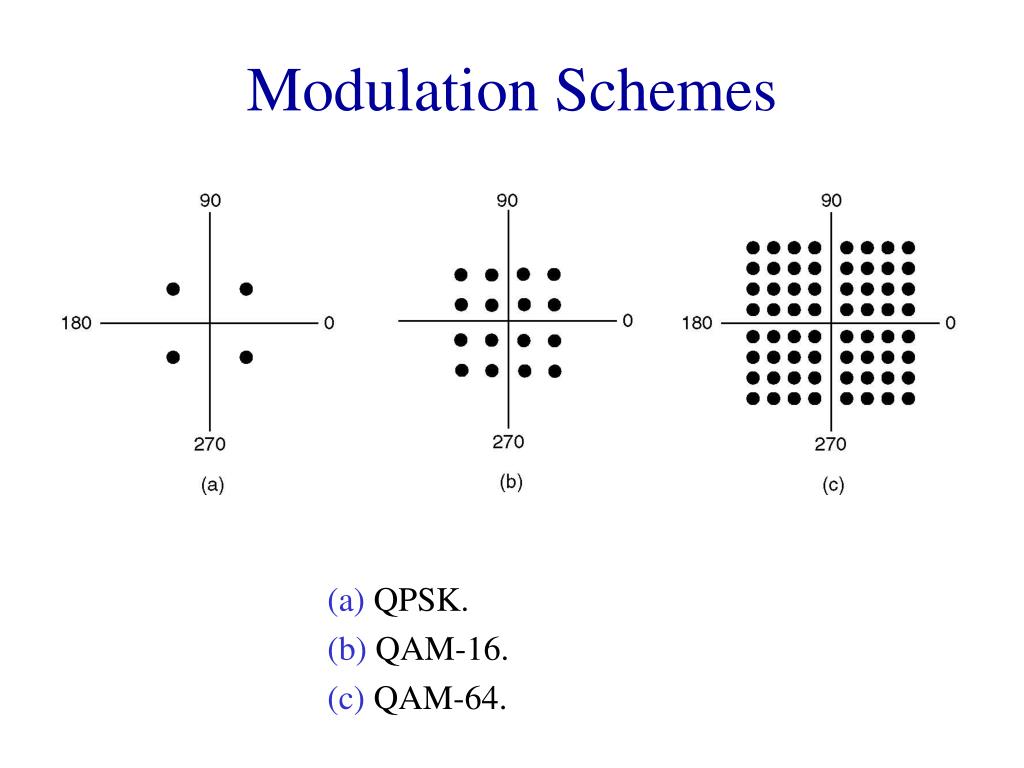 Modulation Schemes

90
180
0
270
(a)

90
0
270
(b)

90
180
0
270
(c)

(a) QPSK.
(b) QAM-16.
(c) QAM-64.